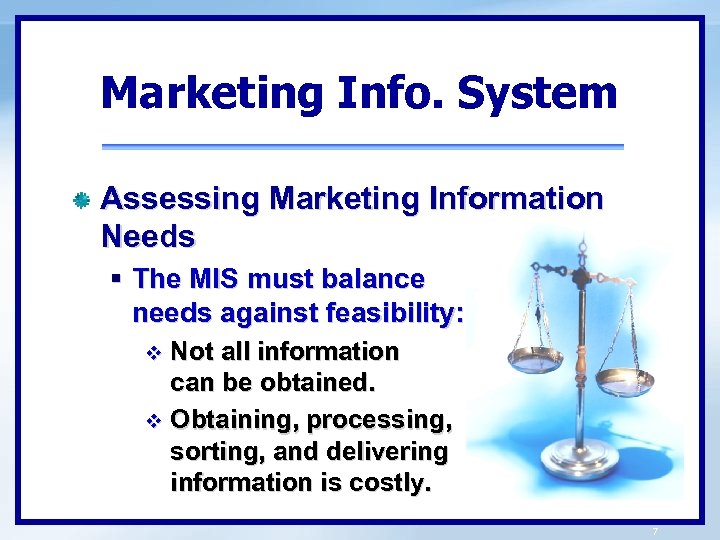 Marketing Info. System

Assessing Marketing Information Needs

The MIS must balance needs against feasibility:

Not all information can be obtained.

Obtaining, processing, sorting, and delivering information is costly.

7